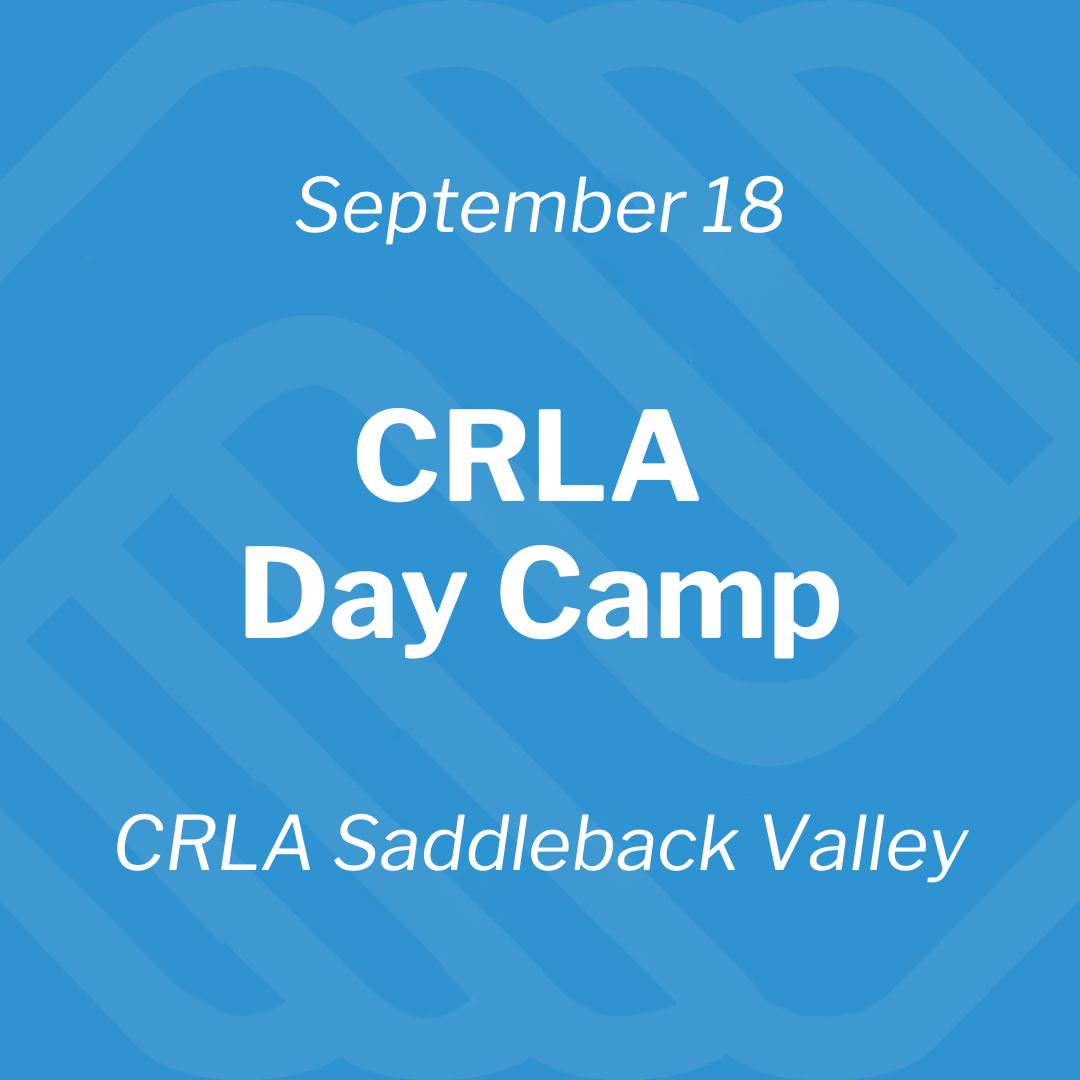 September 18

CRLA
Day Camp

CRLA Saddleback Valley